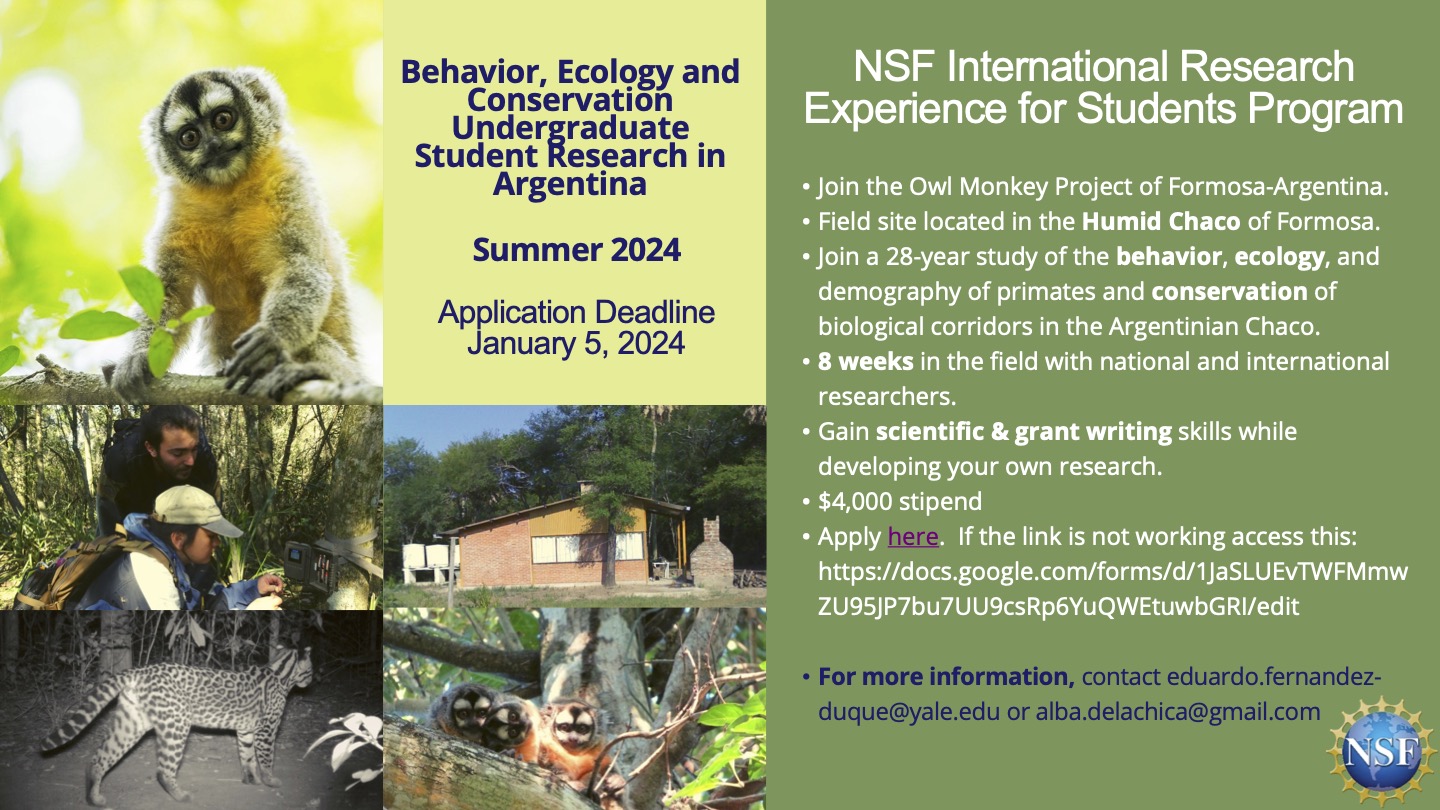 Behavior, Ecology and Conservation Undergraduate Student Research in Argentina

Summer 2024

Application Deadline January 5, 2024

NSF International Research Experience for Students Program

• Join the Owl Monkey Project of Formosa-Argentina.
• Field site located in the Humid Chaco of Formosa.
• Join a 28-year study of the behavior, ecology, and demography of primates and conservation of biological corridors in the Argentinian Chaco.
• 8 weeks in the field with national and international researchers.
• Gain scientific & grant writing skills while developing your own research.
• $4,000 stipend
• Apply here. If the link is not working access this: https://docs.google.com/forms/d/1JaSLUEvTWFMmwZU95JP7bu7UU9csRp6YuQWEtuwbGRI/edit

• For more information, contact eduardo.fernandez-duque@yale.edu or alba.delachica@gmail.com

NSF